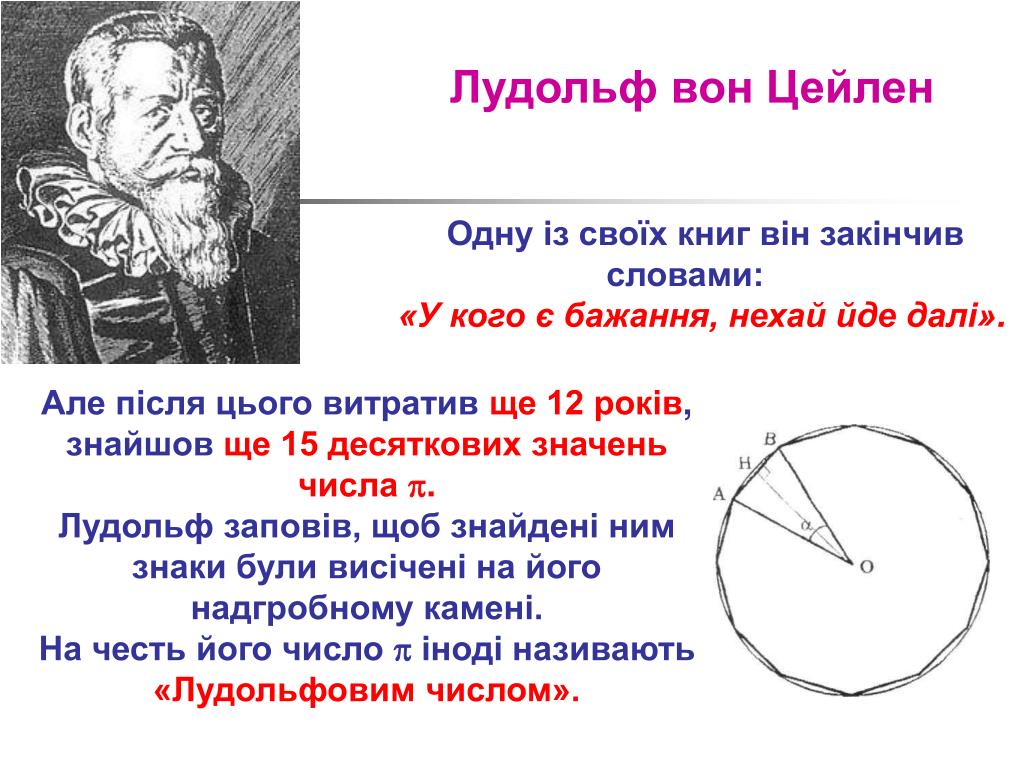 Лудольф вон Цейлен

Одну із своїх книг він закінчив словами:
«У кого є бажання, нехай йде далі».

Але після цього витратив ще 12 років, знайшов ще 15 десяткових значень числа $\pi$.
Лудольф заповів, щоб знайдені ним знаки були висічені на його надгробному камені.
На честь його число $\pi$ іноді називають «Лудольфовим числом».

B
H
A
$\alpha$
O